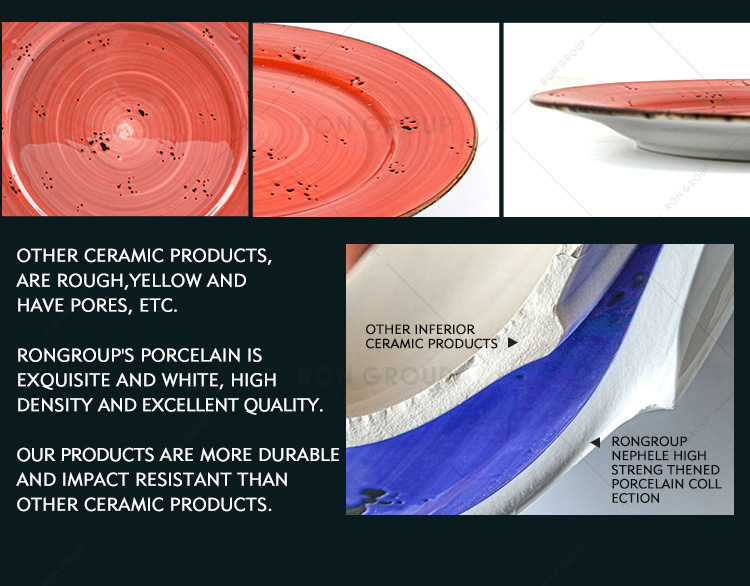 RON GROUP

RON GROUP

RON GROUP

OTHER CERAMIC PRODUCTS, ARE ROUGH,YELLOW AND HAVE PORES, ETC.

RONGROUP'S PORCELAIN IS EXQUISITE AND WHITE, HIGH DENSITY AND EXCELLENT QUALITY.

OUR PRODUCTS ARE MORE DURABLE AND IMPACT RESISTANT THAN OTHER CERAMIC PRODUCTS.

RON GROUP

OTHER INFERIOR CERAMIC PRODUCTS

RONGROUP NEPHELE HIGH STRENG THENED PORCELAIN COLL ECTION